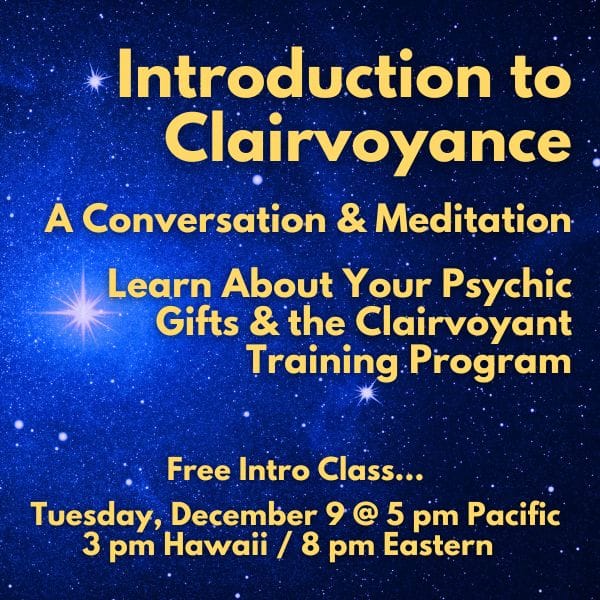 Introduction to Clairvoyance

A Conversation & Meditation

Learn About Your Psychic Gifts & the Clairvoyant Training Program

Free Intro Class...

Tuesday, December 9 @ 5 pm Pacific
3 pm Hawaii / 8 pm Eastern